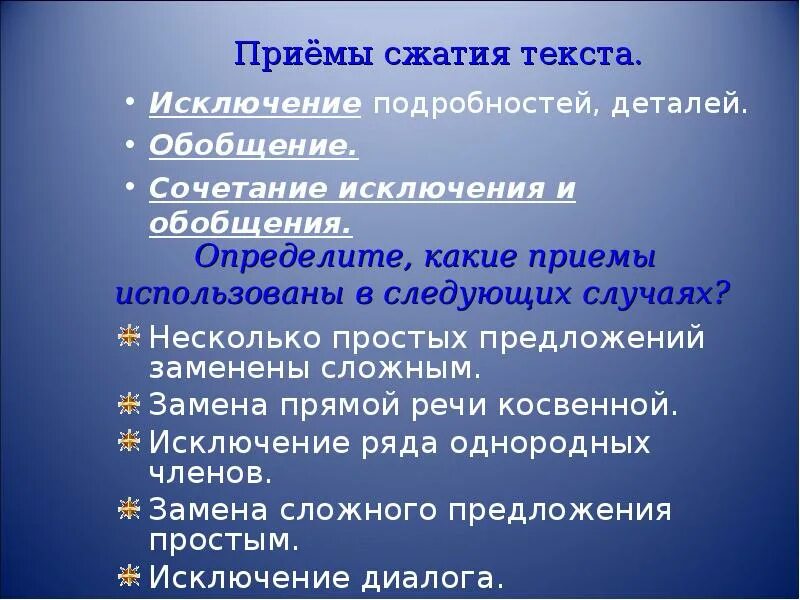 Приёмы сжатия текста.

• Исключение подробностей, деталей.
• Обобщение.
• Сочетание исключения и обобщения.

Определите, какие приемы использованы в следующих случаях?

Несколько простых предложений заменены сложным.
Замена прямой речи косвенной.
Исключение ряда однородных членов.
Замена сложного предложения простым.
Исключение диалога.